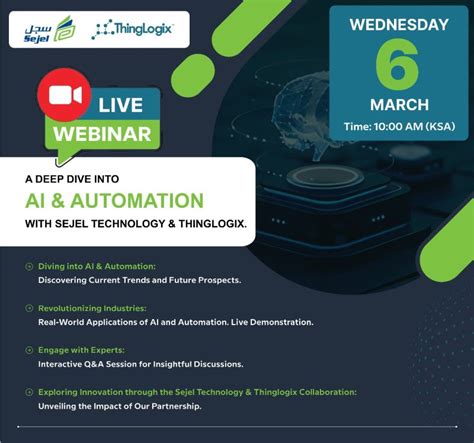 سجل
Sejel

ThingLogix

WEDNESDAY
6
MARCH
Time: 10:00 AM (KSA)

LIVE
WEBINAR

A DEEP DIVE INTO
AI & AUTOMATION
WITH SEJEL TECHNOLOGY & THINGLOGIX.

Diving into AI & Automation:
Discovering Current Trends and Future Prospects.

Revolutionizing Industries:
Real-World Applications of AI and Automation. Live Demonstration.

Engage with Experts:
Interactive Q&A Session for Insightful Discussions.

Exploring Innovation through the Sejel Technology & Thinglogix Collaboration:
Unveiling the Impact of Our Partnership.